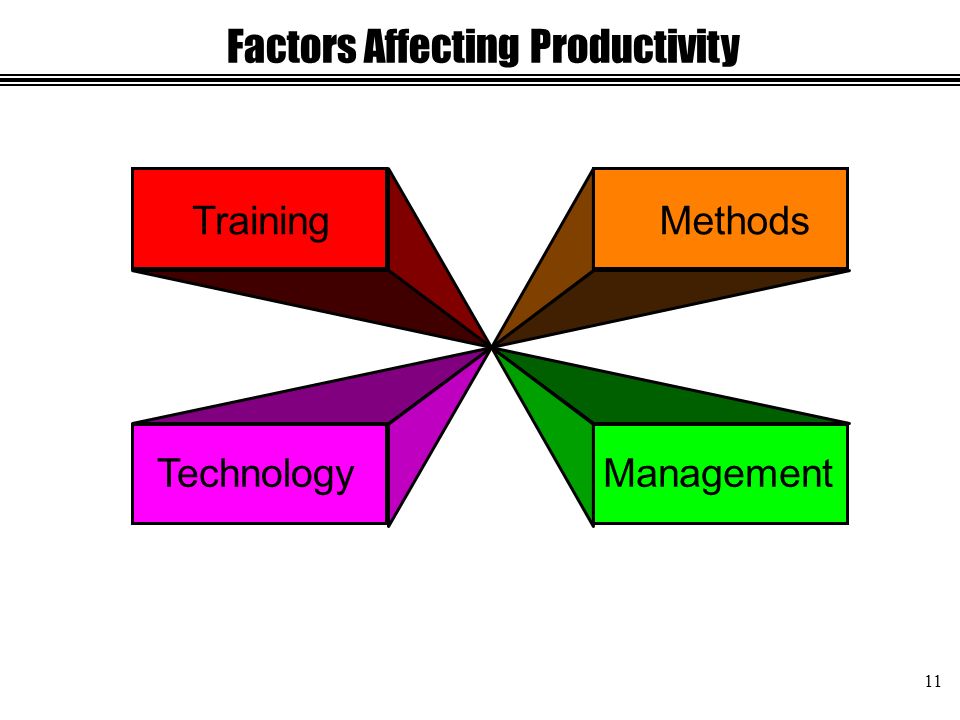 Factors Affecting Productivity

Training

Methods

Technology

Management

11